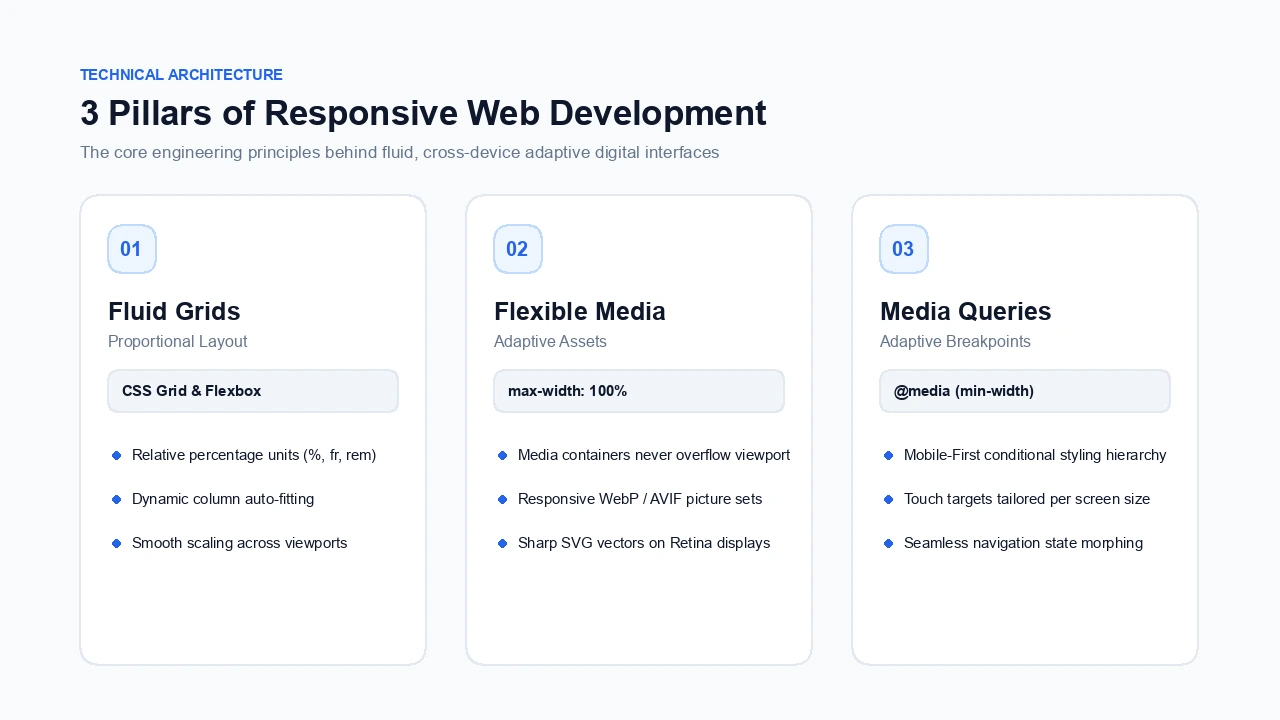 TECHNICAL ARCHITECTURE

3 Pillars of Responsive Web Development

The core engineering principles behind fluid, cross-device adaptive digital interfaces

01

Fluid Grids

Proportional Layout

CSS Grid & Flexbox

• Relative percentage units (%, fr, rem)
• Dynamic column auto-fitting
• Smooth scaling across viewports

02

Flexible Media

Adaptive Assets

max-width: 100%

• Media containers never overflow viewport
• Responsive WebP / AVIF picture sets
• Sharp SVG vectors on Retina displays

03

Media Queries

Adaptive Breakpoints

@media (min-width)

• Mobile-First conditional styling hierarchy
• Touch targets tailored per screen size
• Seamless navigation state morphing